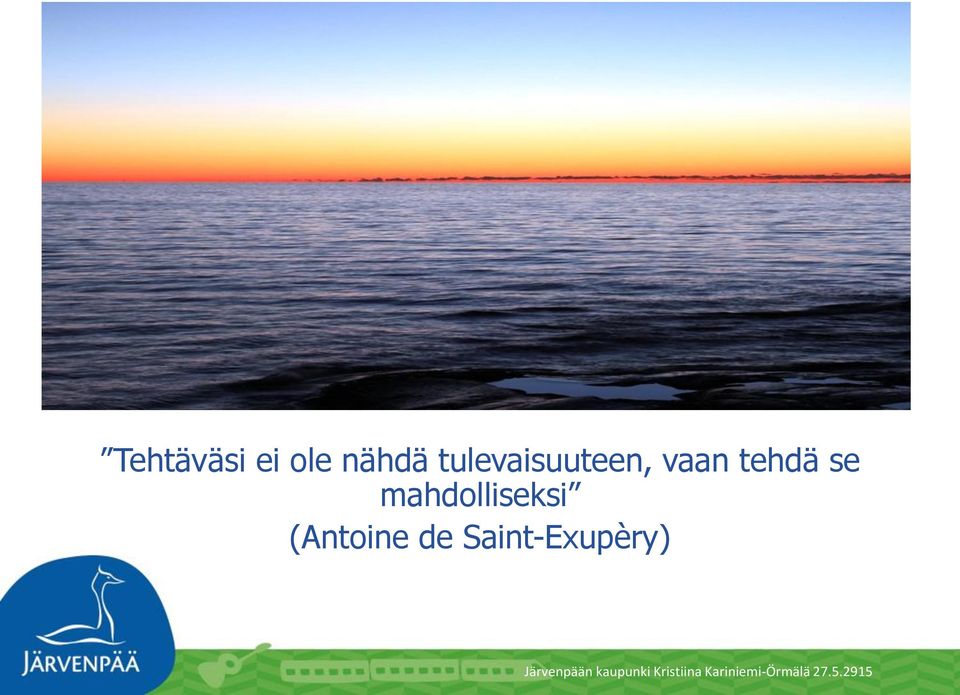 ”Tehtäväsi ei ole nähdä tulevaisuuteen, vaan tehdä se mahdolliseksi”
(Antoine de Saint-Exupèry)

JÄRVENPÄÄ

Järvenpään kaupunki Kristiina Kariniemi-Örmälä 27.5.2915